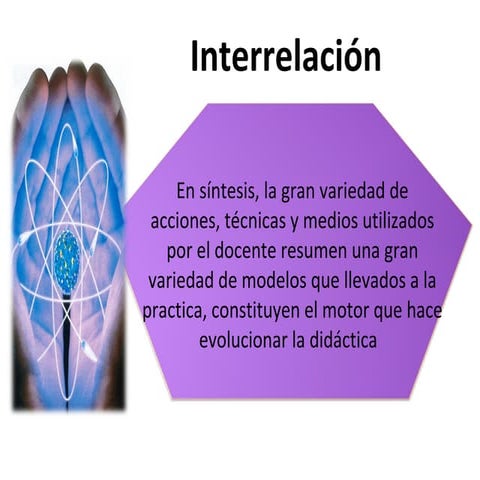 Interrelación

En síntesis, la gran variedad de acciones, técnicas y medios utilizados por el docente resumen una gran variedad de modelos que llevados a la practica, constituyen el motor que hace evolucionar la didáctica